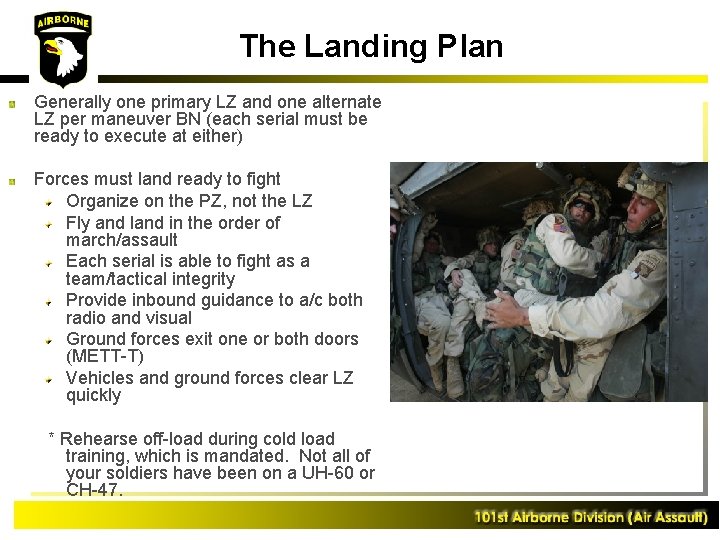 AIRBORNE

The Landing Plan

Generally one primary LZ and one alternate LZ per maneuver BN (each serial must be ready to execute at either)

Forces must land ready to fight

Organize on the PZ, not the LZ

Fly and land in the order of march/assault

Each serial is able to fight as a team/tactical integrity

Provide inbound guidance to a/c both radio and visual

Ground forces exit one or both doors (METT-T)

Vehicles and ground forces clear LZ quickly

* Rehearse off-load during cold load training, which is mandated. Not all of your soldiers have been on a UH-60 or CH-47.

101st Airborne Division (Air Assault)